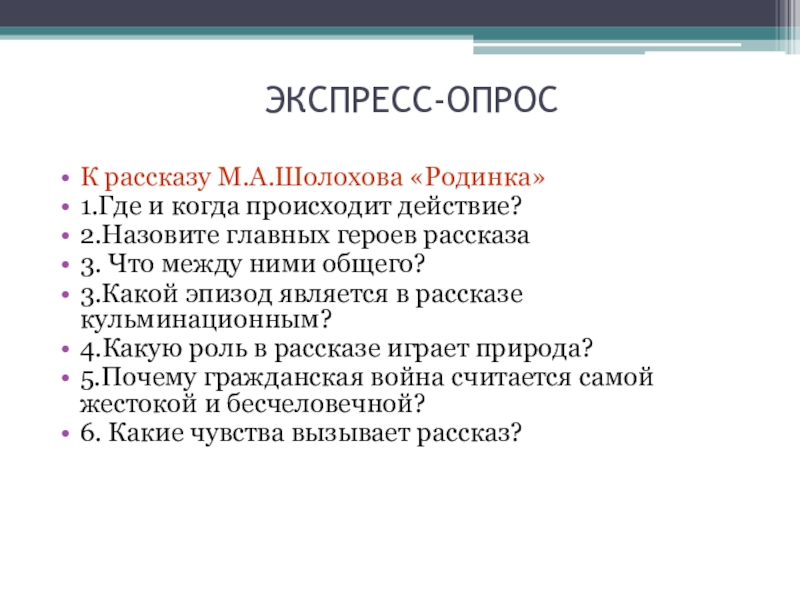 ЭКСПРЕСС-ОПРОС

• К рассказу М.А.Шолохова «Родинка»
• 1.Где и когда происходит действие?
• 2.Назовите главных героев рассказа
• 3. Что между ними общего?
• 3.Какой эпизод является в рассказе кульминационным?
• 4.Какую роль в рассказе играет природа?
• 5.Почему гражданская война считается самой жестокой и бесчеловечной?
• 6. Какие чувства вызывает рассказ?